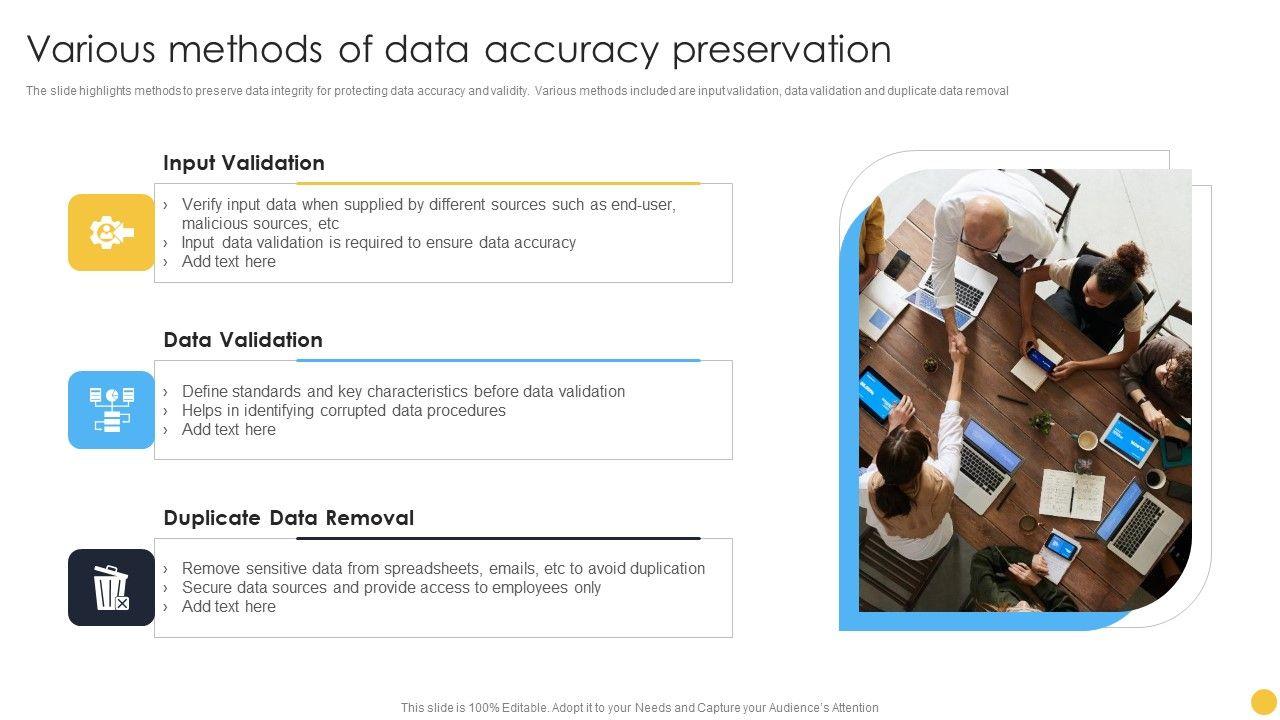 Various methods of data accuracy preservation

The slide highlights methods to preserve data integrity for protecting data accuracy and validity. Various methods included are input validation, data validation and duplicate data removal

Input Validation

› Verify input data when supplied by different sources such as end-user, malicious sources, etc
› Input data validation is required to ensure data accuracy
› Add text here

Data Validation

› Define standards and key characteristics before data validation
› Helps in identifying corrupted data procedures
› Add text here

Duplicate Data Removal

› Remove sensitive data from spreadsheets, emails, etc to avoid duplication
› Secure data sources and provide access to employees only
› Add text here

This slide is 100% Editable. Adopt it to your Needs and Capture your Audience's Attention